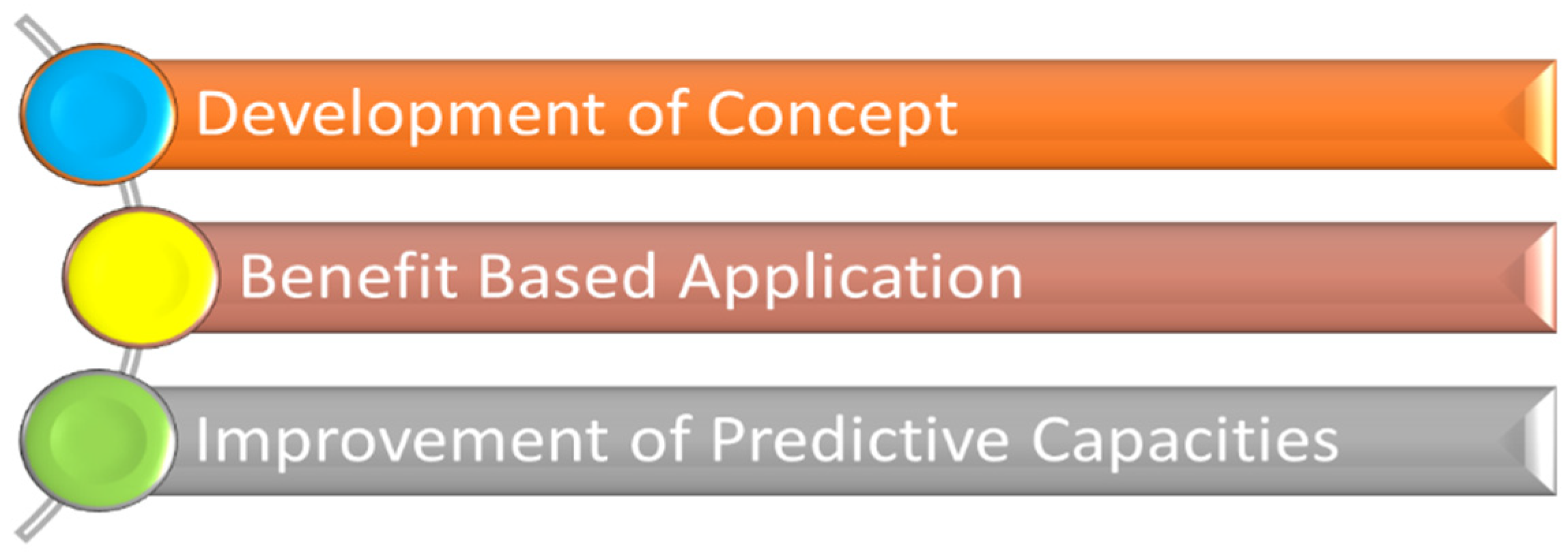 Development of Concept

Benefit Based Application

Improvement of Predictive Capacities